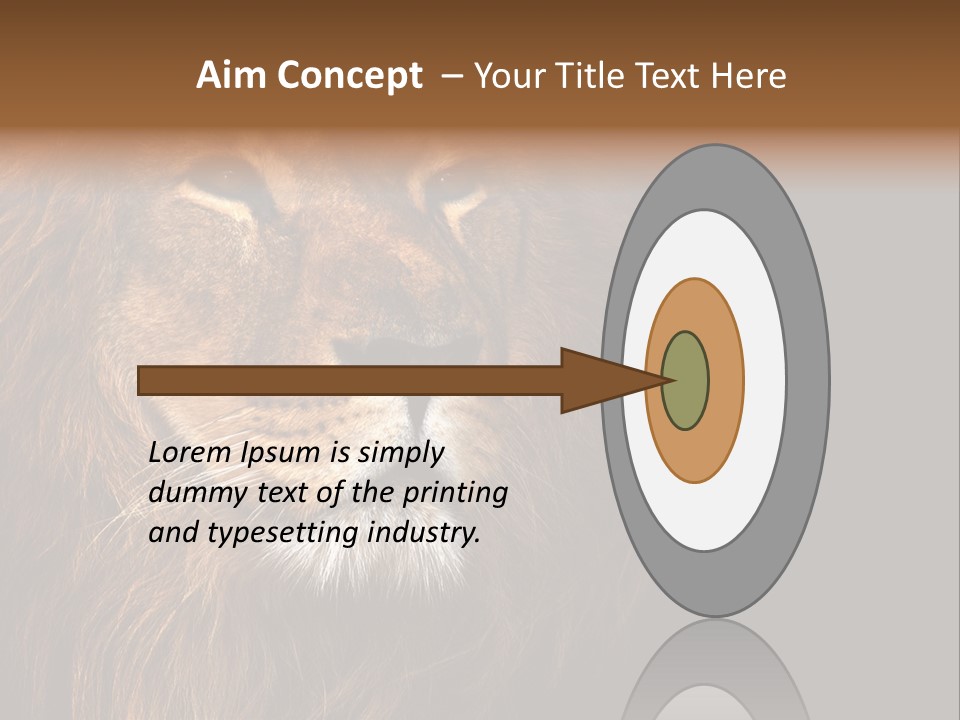 Aim Concept – Your Title Text Here

Lorem Ipsum is simply dummy text of the printing and typesetting industry.